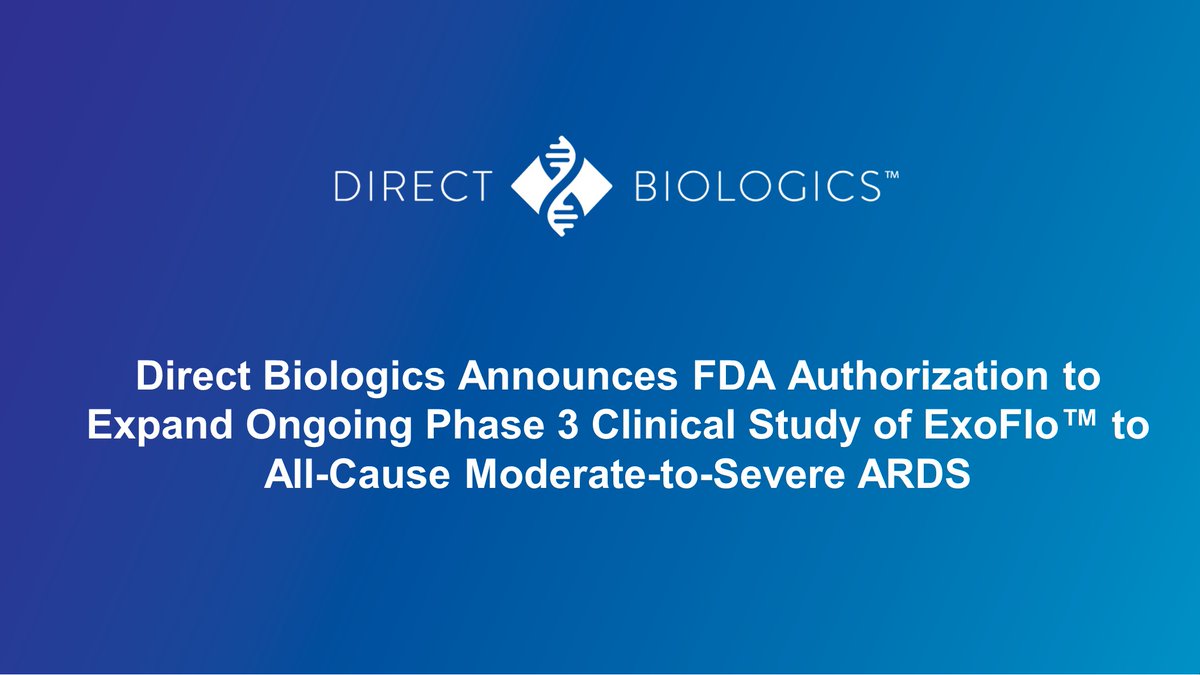 DIRECT BIOLOGICS™

Direct Biologics Announces FDA Authorization to Expand Ongoing Phase 3 Clinical Study of ExoFlo™ to All-Cause Moderate-to-Severe ARDS